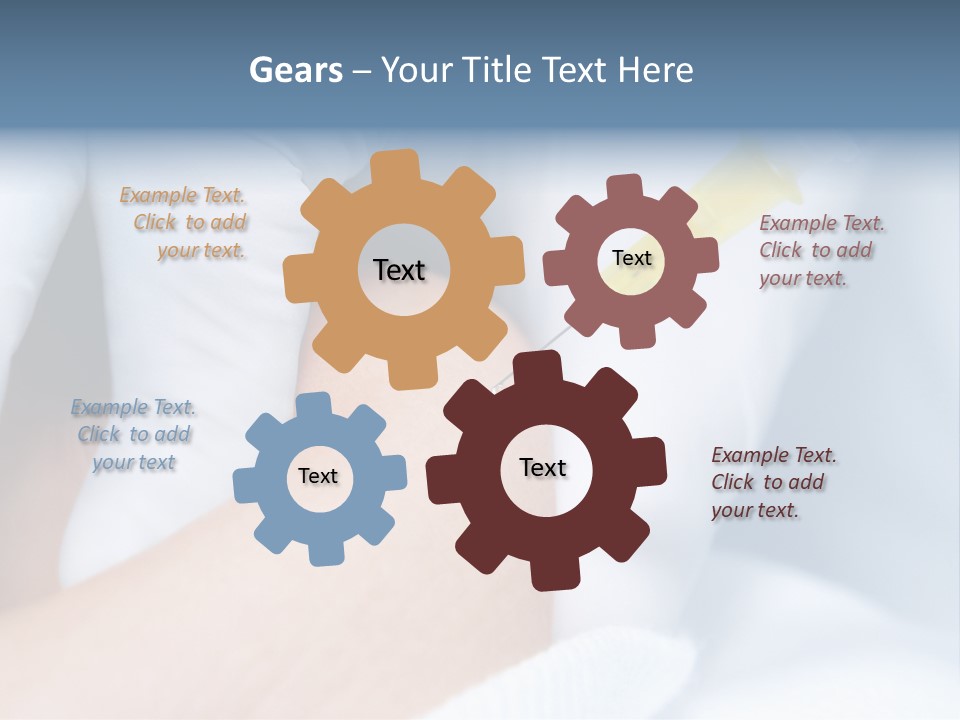 Gears – Your Title Text Here

Example Text. Click to add your text.

Text

Text

Example Text. Click to add your text.

Example Text. Click to add your text

Text

Text

Example Text. Click to add your text.